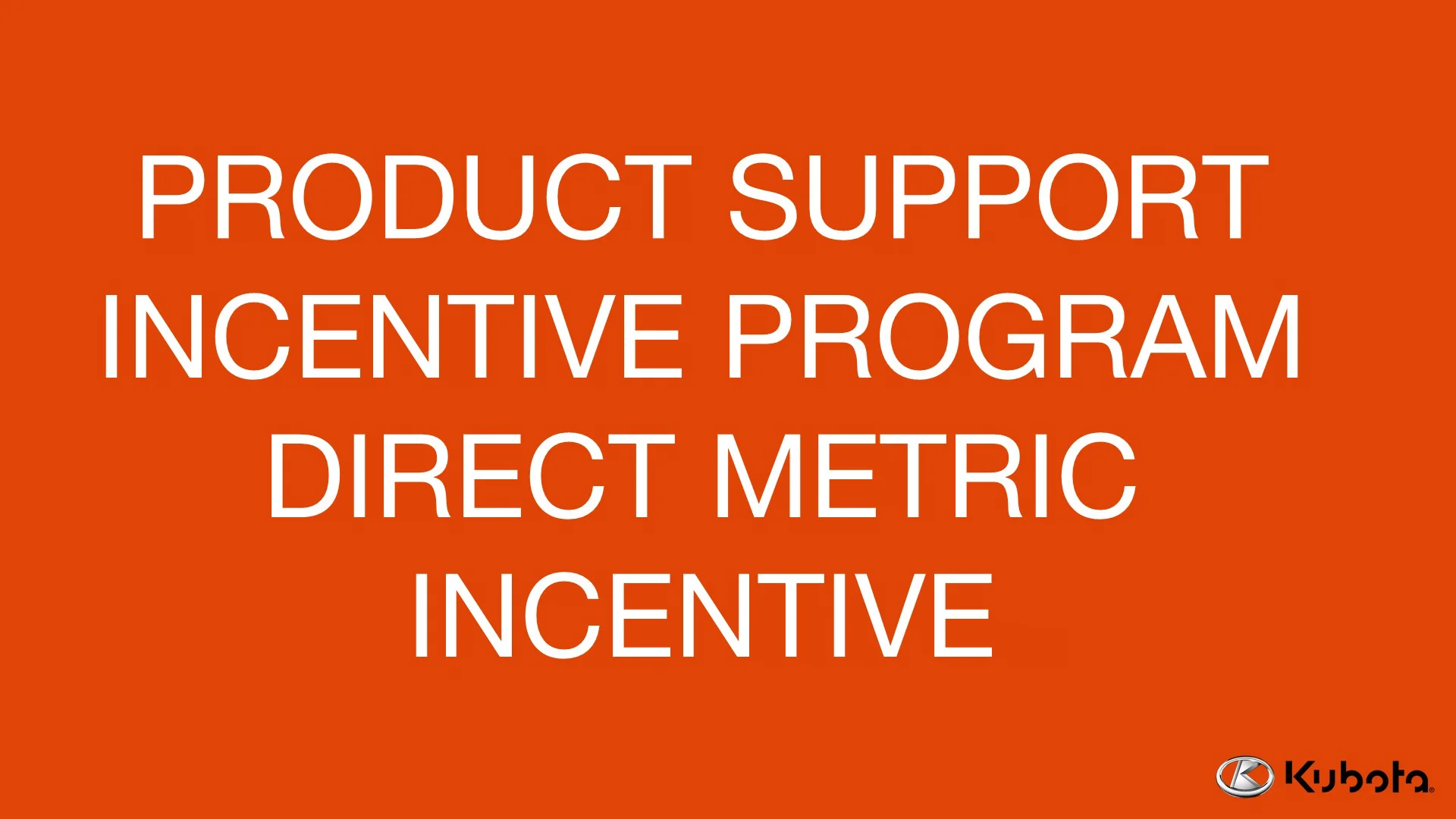 PRODUCT SUPPORT INCENTIVE PROGRAM DIRECT METRIC INCENTIVE

Kubota